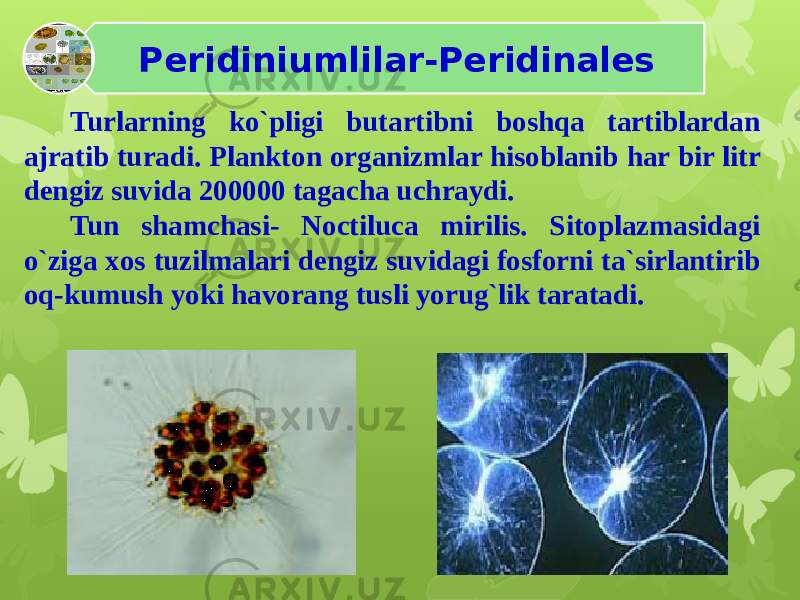 Peridiniumlilar-Peridinales

ARXIV.UZ

Turlarning ko`pligi butartibni boshqa tartiblardan ajratib turadi. Plankton organizmlar hisoblanib har bir litr dengiz suvida 200000 tagacha uchraydi.

Tun shamchasi- Noctiluca mirilis. Sitoplazmasidagi o`ziga xos tuzilmalari dengiz suvidagi fosforni ta`sirlantirib oq-kumush yoki havorang tusli yorug`lik taratadi.

ARXIV.UZ

ARXIV.UZ